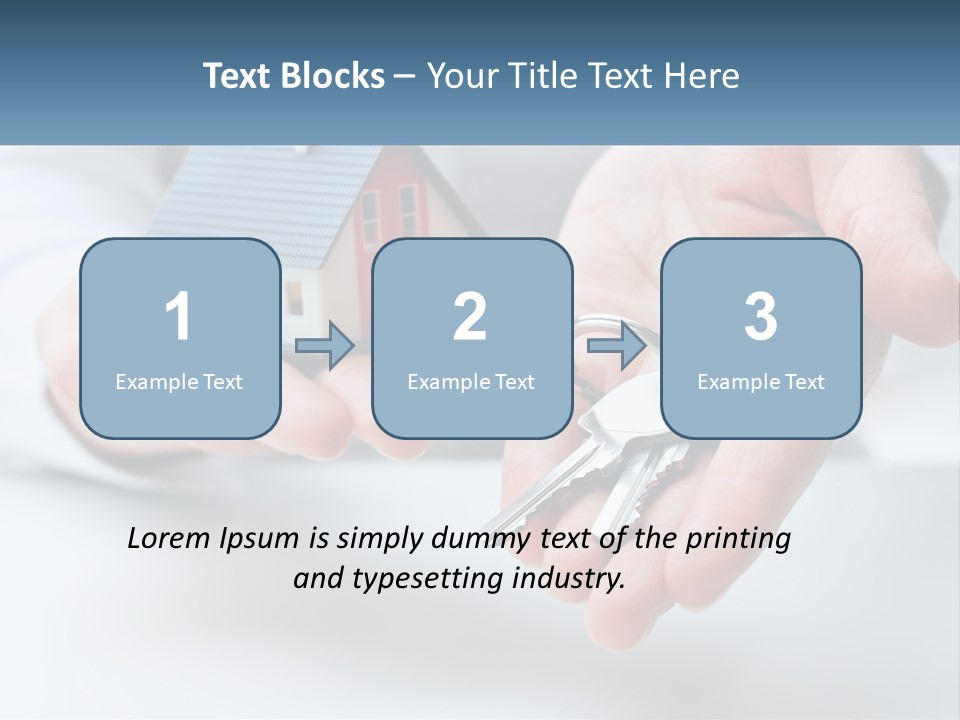 Text Blocks – Your Title Text Here

1
Example Text

2
Example Text

3
Example Text

Lorem Ipsum is simply dummy text of the printing and typesetting industry.